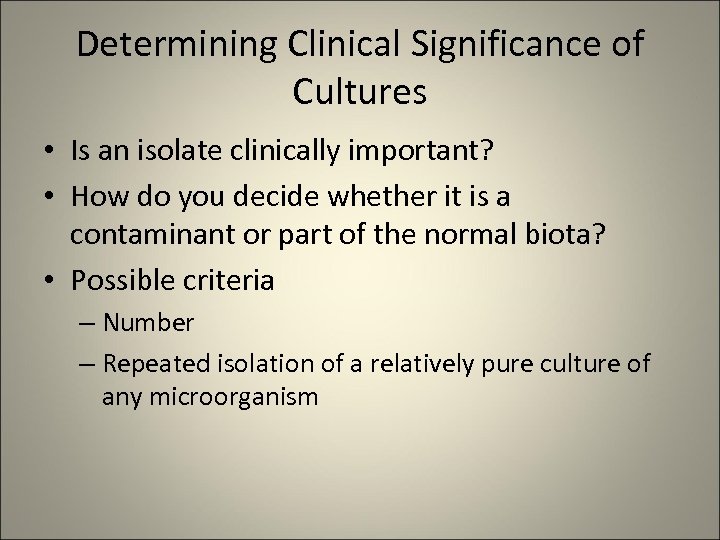 Determining Clinical Significance of Cultures

• Is an isolate clinically important?
• How do you decide whether it is a contaminant or part of the normal biota?
• Possible criteria
– Number
– Repeated isolation of a relatively pure culture of any microorganism